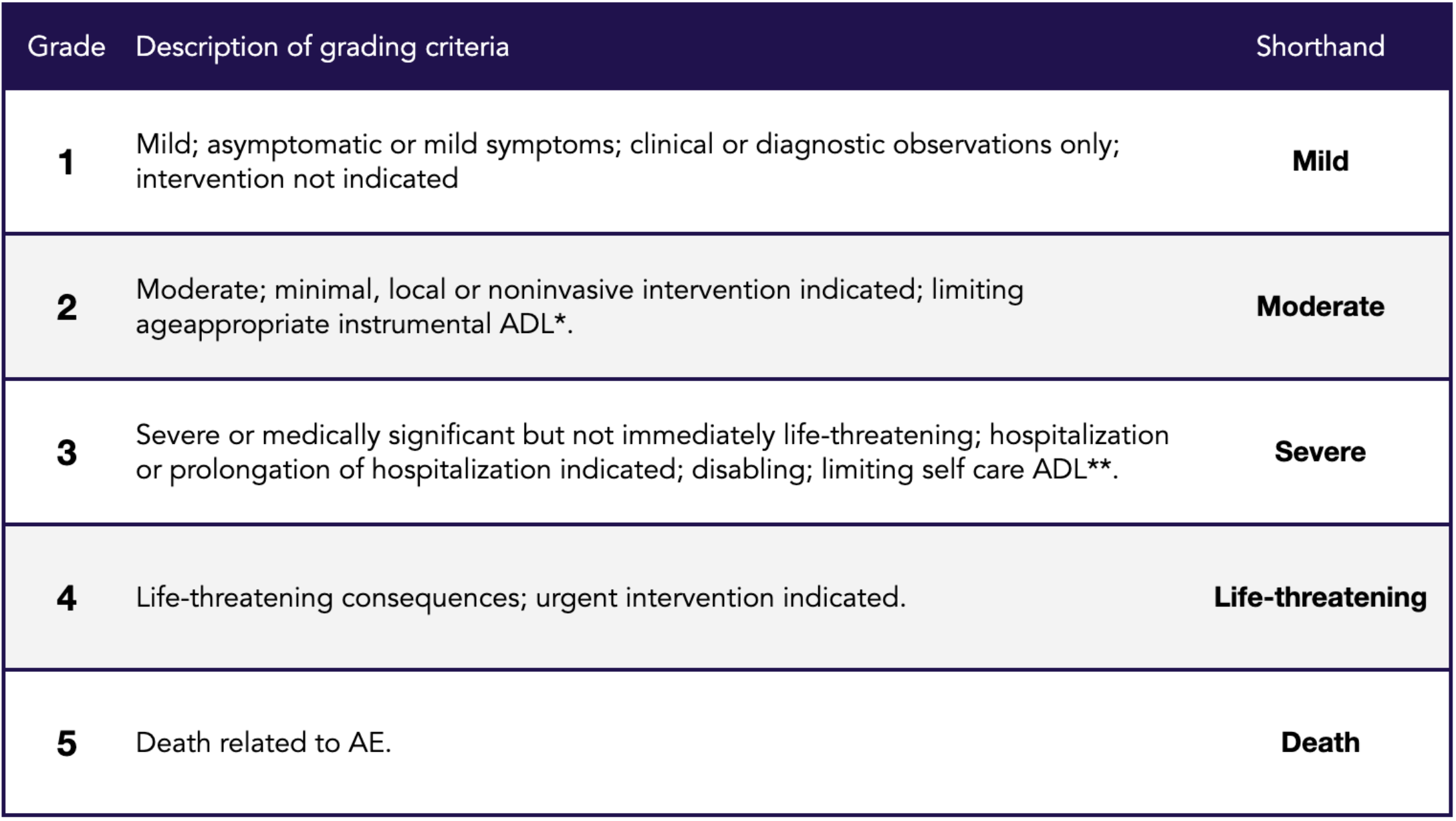 | Grade | Description of grading criteria | Shorthand |
|---|---|---|
| 1 | Mild; asymptomatic or mild symptoms; clinical or diagnostic observations only; intervention not indicated | Mild |
| 2 | Moderate; minimal, local or noninvasive intervention indicated; limiting ageappropriate instrumental ADL*. | Moderate |
| 3 | Severe or medically significant but not immediately life-threatening; hospitalization or prolongation of hospitalization indicated; disabling; limiting self care ADL**. | Severe |
| 4 | Life-threatening consequences; urgent intervention indicated. | Life-threatening |
| 5 | Death related to AE. | Death |